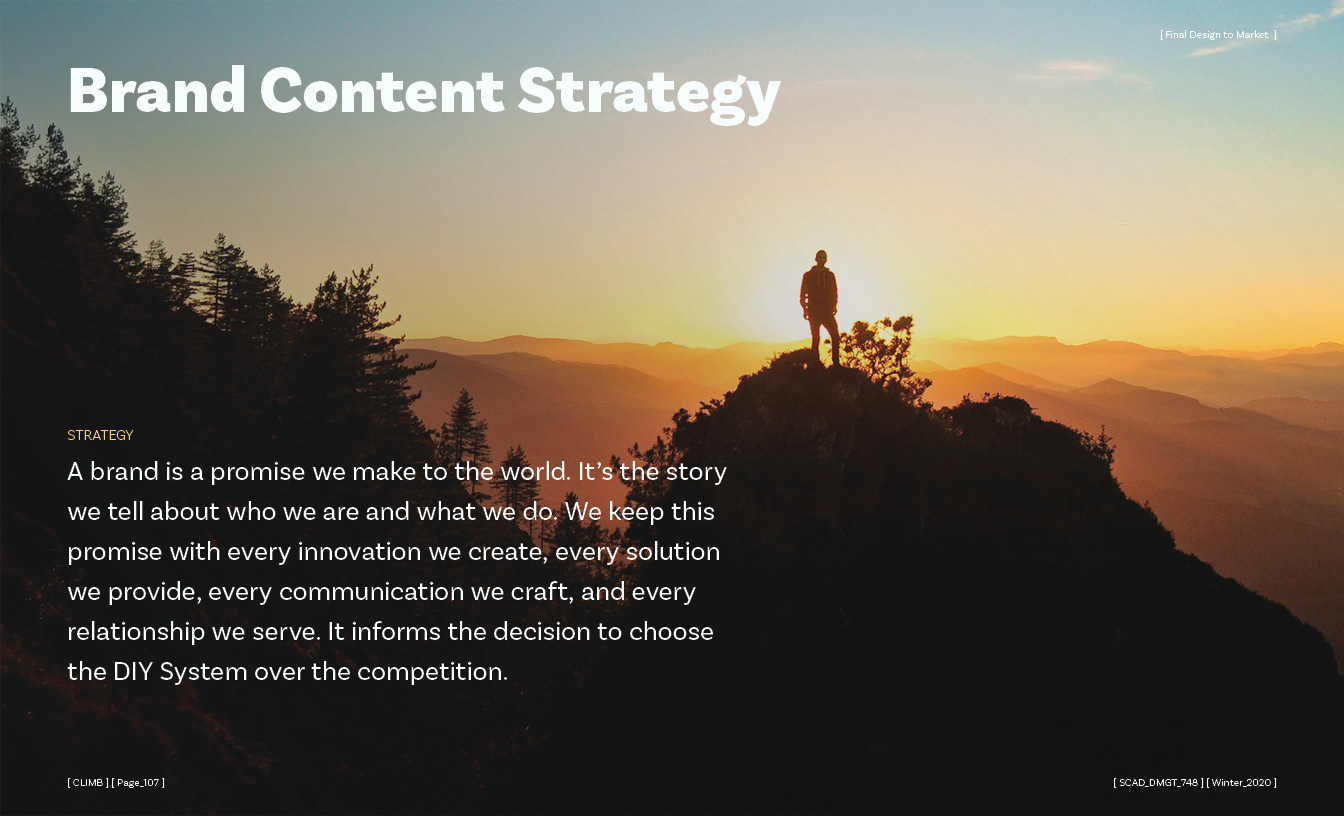 [ Final Design to Market ]

Brand Content Strategy

STRATEGY

A brand is a promise we make to the world. It's the story we tell about who we are and what we do. We keep this promise with every innovation we create, every solution we provide, every communication we craft, and every relationship we serve. It informs the decision to choose the DIY System over the competition.

[ CLIMB ] [ Page_107 ]

[ SCAD_DMGT_748 ] [ Winter_2020 ]